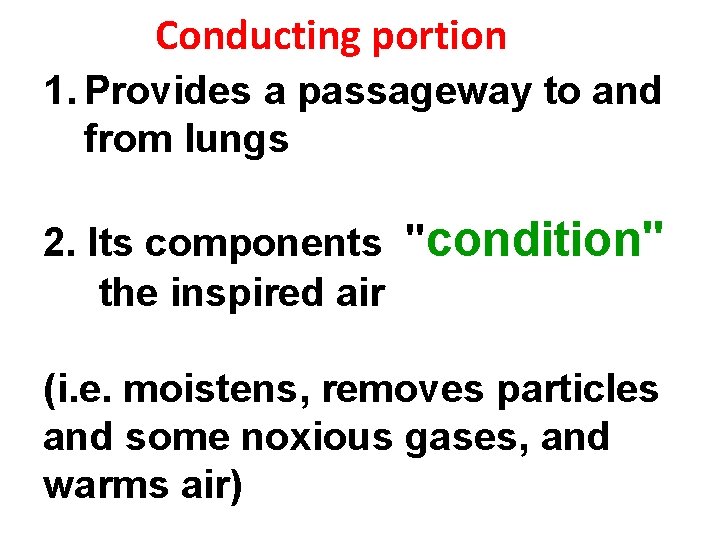 Conducting portion

1. Provides a passageway to and from lungs

2. Its components "condition" the inspired air

(i.e. moistens, removes particles and some noxious gases, and warms air)